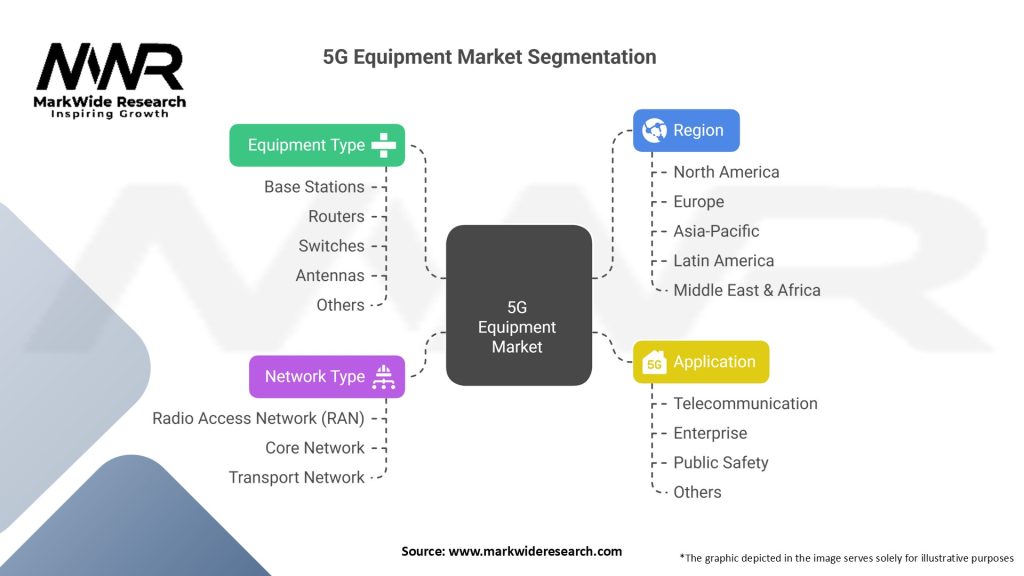 MWR
MarkWide Research
Inspiring Growth

5G Equipment Market Segmentation

Equipment Type
Base Stations
Routers
Switches
Antennas
Others

Network Type
Radio Access Network (RAN)
Core Network
Transport Network

5G Equipment Market

Region
North America
Europe
Asia-Pacific
Latin America
Middle East & Africa

5G Application
Telecommunication
Enterprise
Public Safety
Others

Source: www.markwideresearch.com

*The graphic depicted in the image serves solely for illustrative purposes